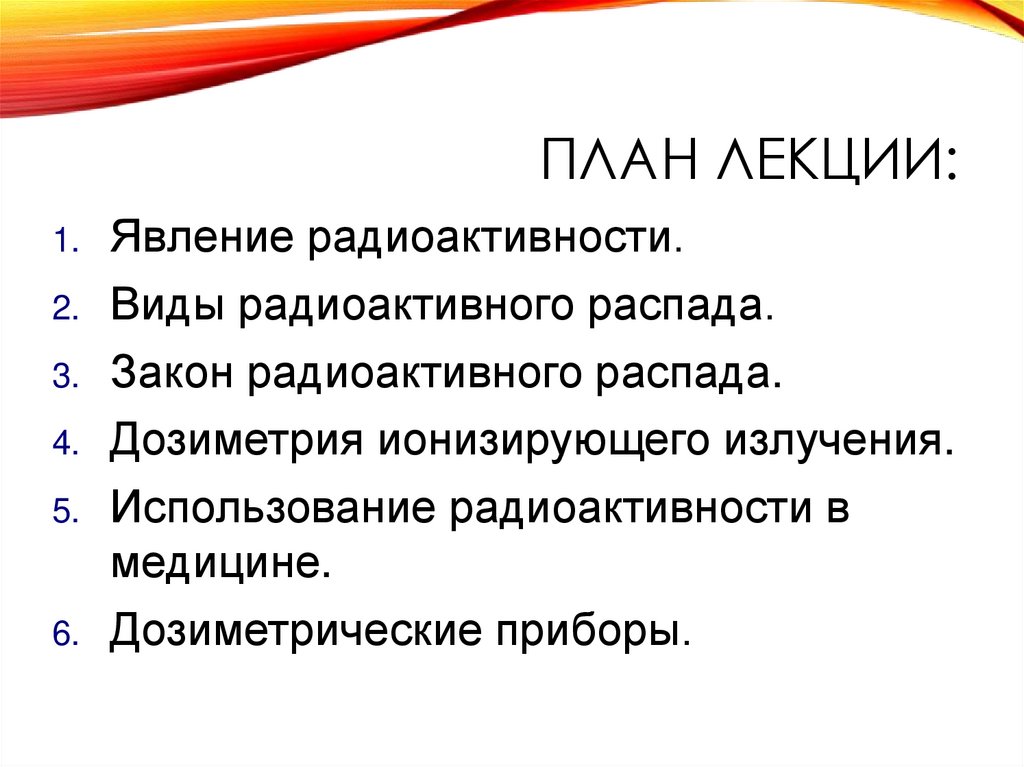 ПЛАН ЛЕКЦИИ:

1. Явление радиоактивности.
2. Виды радиоактивного распада.
3. Закон радиоактивного распада.
4. Дозиметрия ионизирующего излучения.
5. Использование радиоактивности в медицине.
6. Дозиметрические приборы.